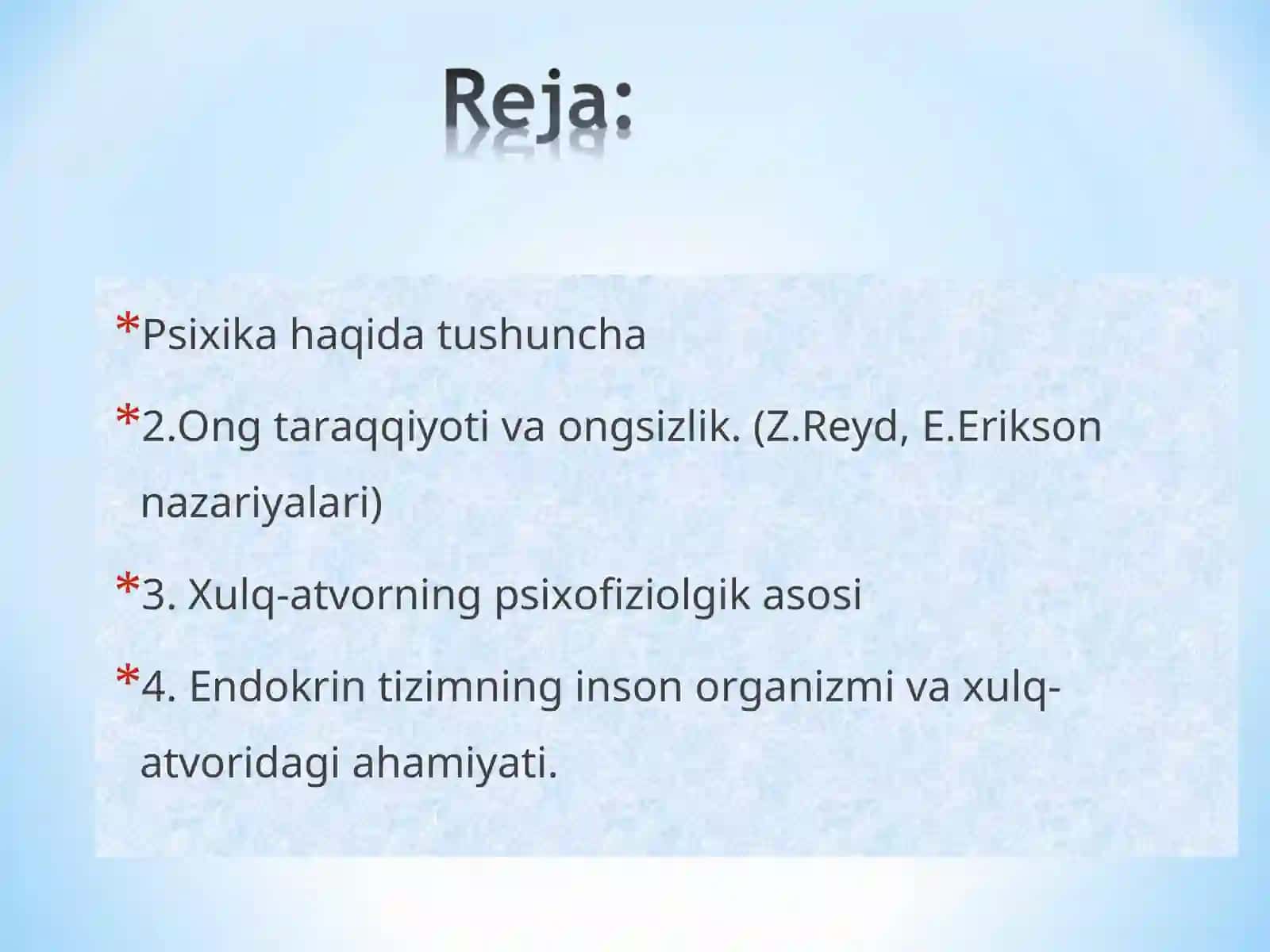 Reja:

*Psixika haqida tushuncha

*2.Ong taraqqiyoti va ongsizlik. (Z.Reyd, E.Erikson nazariyalari)

*3. Xulq-atvorning psixofiziolgik asosi

*4. Endokrin tizimning inson organizmi va xulq-atvoridagi ahamiyati.